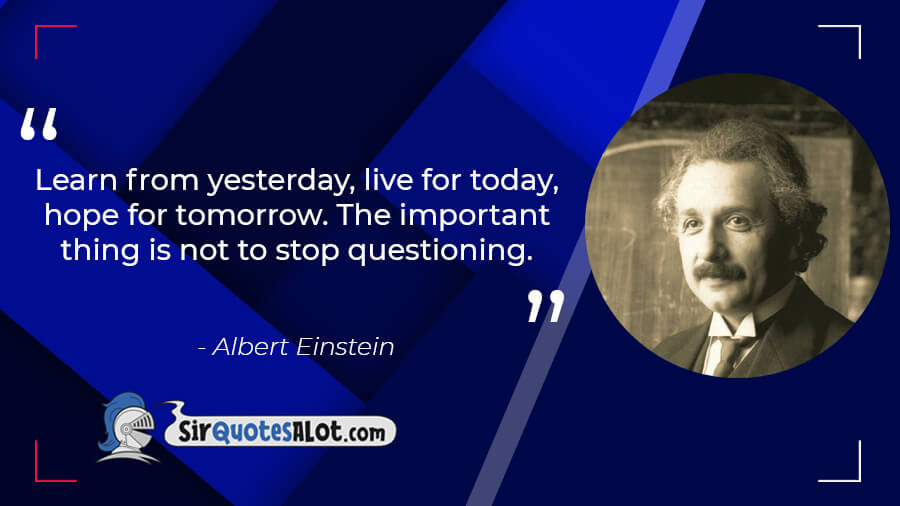 “

Learn from yesterday, live for today, hope for tomorrow. The important thing is not to stop questioning.

”

- Albert Einstein

SirQuotesALot.com